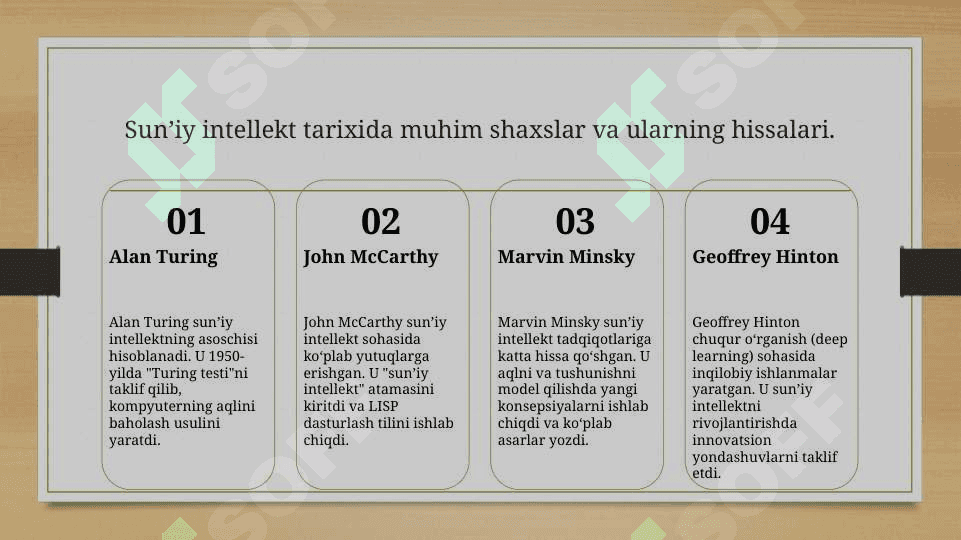 Sun’iy intellekt tarixida muhim shaxslar va ularning hissalari.

01
Alan Turing

Alan Turing sun’iy intellektning asoschisi hisoblanadi. U 1950-yilda "Turing testi"ni taklif qilib, kompyuterning aqlini baholash usulini yaratdi.

02
John McCarthy

John McCarthy sun’iy intellekt sohasida ko‘plab yutuqlarga erishgan. U "sun’iy intellekt" atamasini kiritdi va LISP dasturlash tilini ishlab chiqdi.

03
Marvin Minsky

Marvin Minsky sun’iy intellekt tadqiqotlariga katta hissa qo‘shgan. U aqlni va tushunishni model qilishda yangi konsepsiyalarni ishlab chiqdi va ko‘plab asarlar yozdi.

04
Geoffrey Hinton

Geoffrey Hinton chuqur o‘rganish (deep learning) sohasida inqilobiy ishlanmalar yaratgan. U sun’iy intellektni rivojlantirishda innovatsion yondashuvlarni taklif etdi.